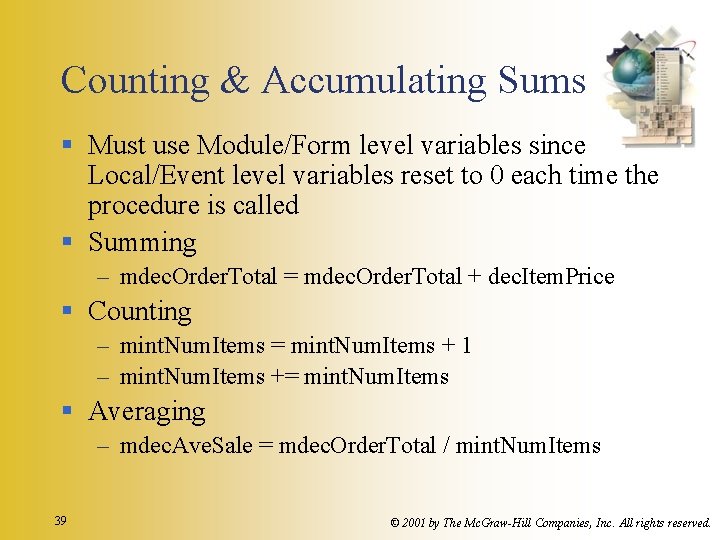 Counting & Accumulating Sums

▪ Must use Module/Form level variables since Local/Event level variables reset to 0 each time the procedure is called

▪ Summing

– mdecOrderTotal = mdecOrderTotal + decItemPrice

▪ Counting

– mintNumItems = mintNumItems + 1

– mintNumItems += mintNumItems

▪ Averaging

– mdecAveSale = mdecOrderTotal / mintNumItems

39

© 2001 by The McGraw-Hill Companies, Inc. All rights reserved.